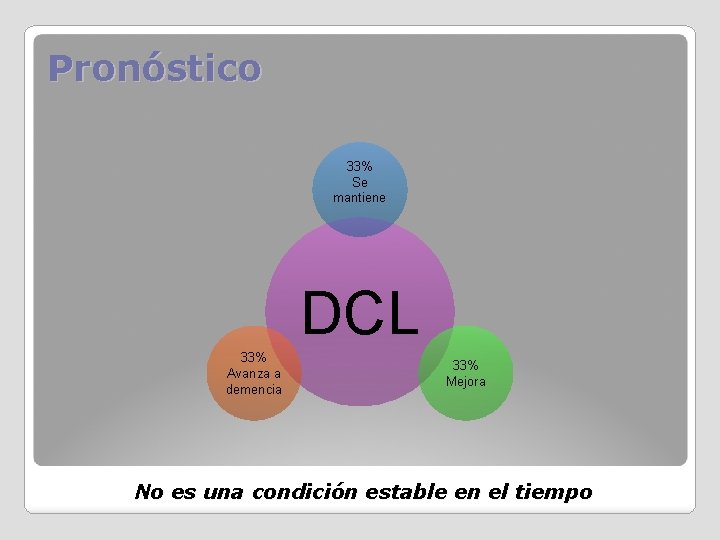 Pronóstico

33%
Se
mantiene

DCL

33%
Avanza a
demencia

33%
Mejora

No es una condición estable en el tiempo